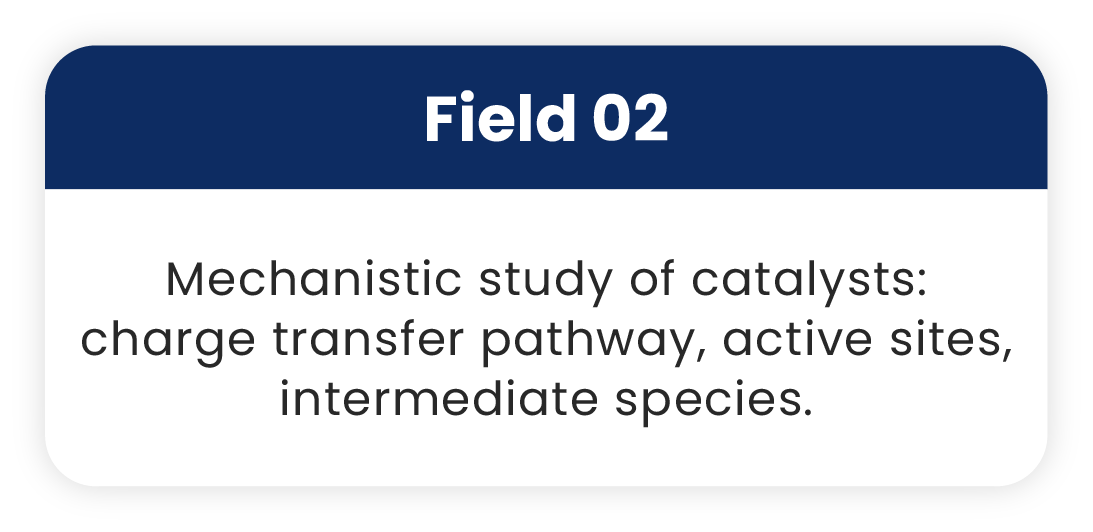 Field 02

Mechanistic study of catalysts: charge transfer pathway, active sites, intermediate species.